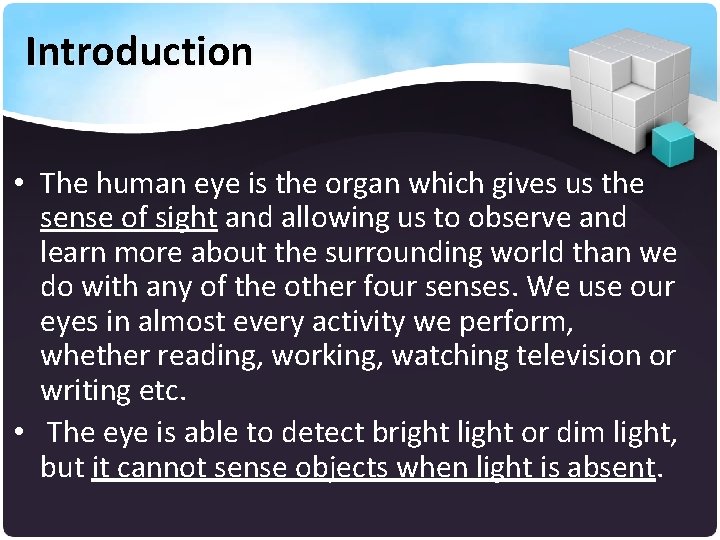 Introduction

• The human eye is the organ which gives us the sense of sight and allowing us to observe and learn more about the surrounding world than we do with any of the other four senses. We use our eyes in almost every activity we perform, whether reading, working, watching television or writing etc.

• The eye is able to detect bright light or dim light, but it cannot sense objects when light is absent.